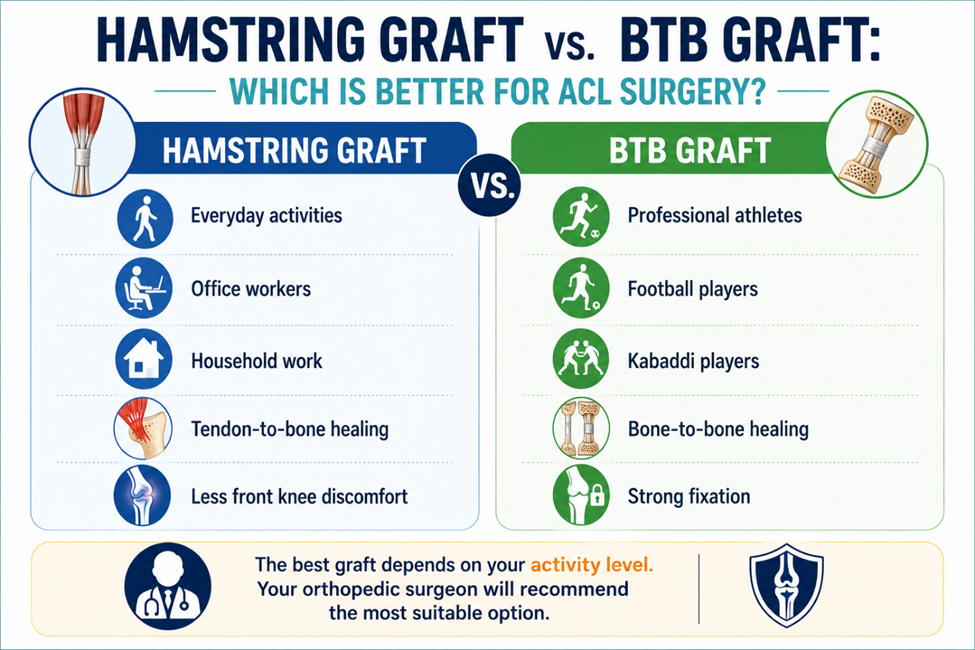 HAMSTRING GRAFT vs. BTB GRAFT:

WHICH IS BETTER FOR ACL SURGERY?

HAMSTRING GRAFT

Everyday activities

Office workers

Household work

Tendon-to-bone healing

Less front knee discomfort

VS.

BTB GRAFT

Professional athletes

Football players

Kabaddi players

Bone-to-bone healing

Strong fixation

The best graft depends on your activity level. Your orthopedic surgeon will recommend the most suitable option.